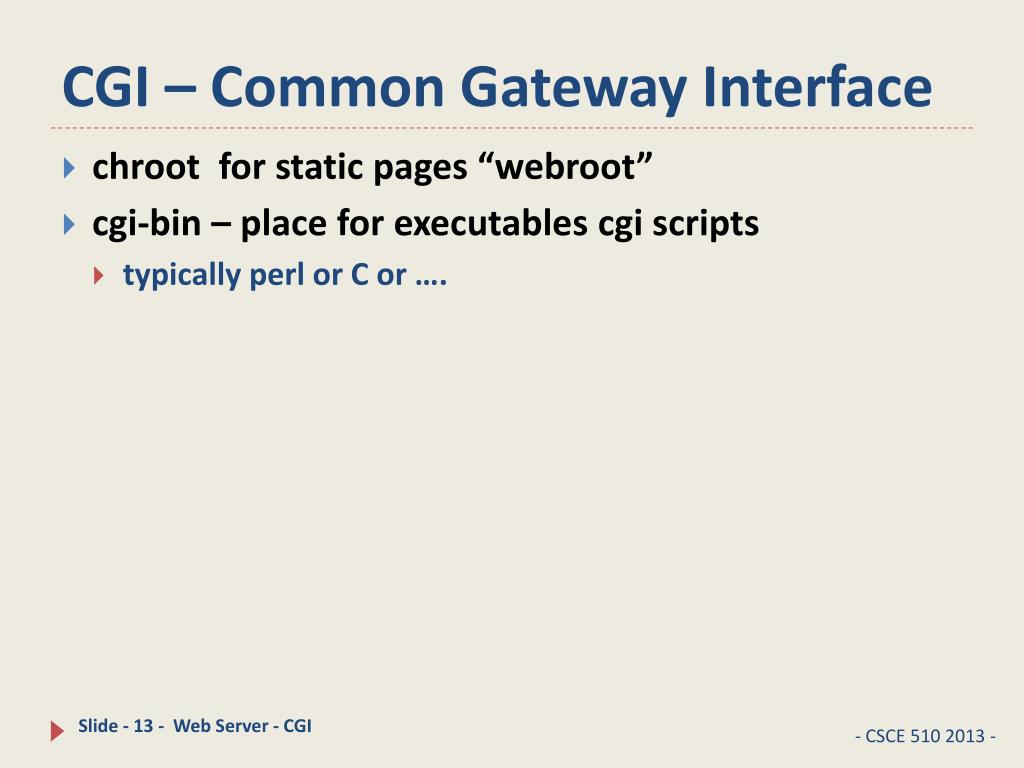 CGI – Common Gateway Interface

chroot for static pages “webroot”

cgi-bin – place for executables cgi scripts

typically perl or C or ….

Slide - 13 - Web Server - CGI

- CSCE 510 2013 -